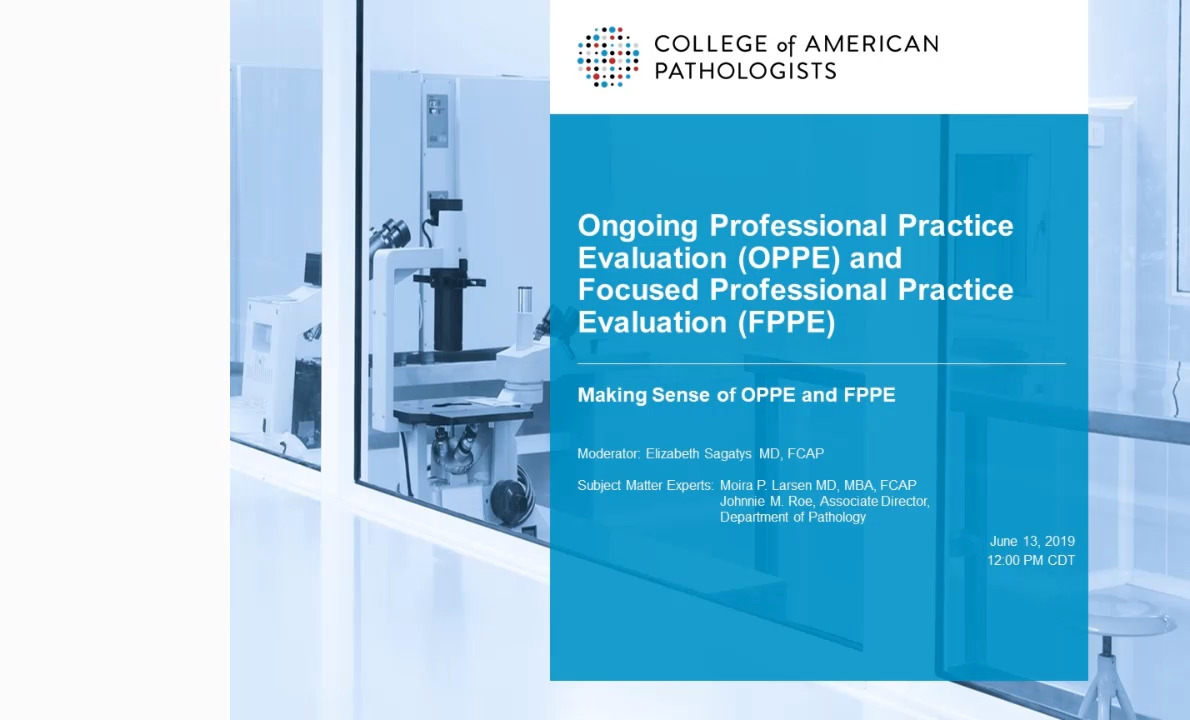 COLLEGE of AMERICAN PATHOLOGISTS

Ongoing Professional Practice Evaluation (OPPE) and Focused Professional Practice Evaluation (FPPE)

Making Sense of OPPE and FPPE

Moderator: Elizabeth Sagatys MD, FCAP

Subject Matter Experts: Moira P. Larsen MD, MBA, FCAP
Johnnie M. Roe, Associate Director, Department of Pathology

June 13, 2019
12:00 PM CDT